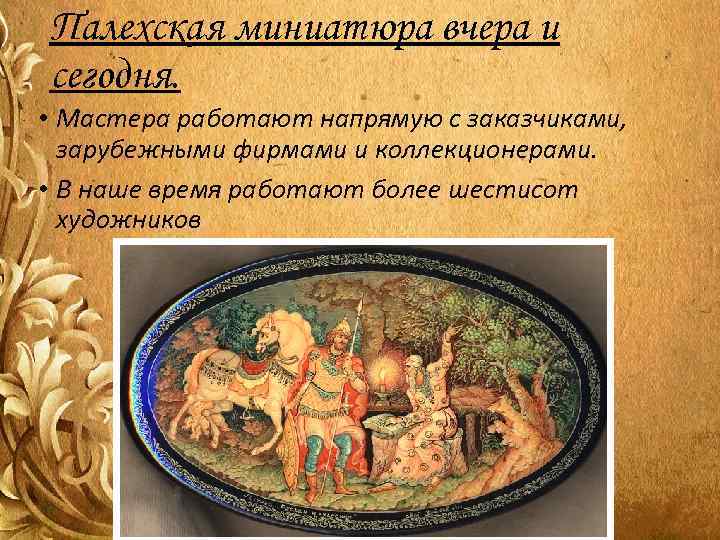 Палехская миниатюра вчера и сегодня.

• Мастера работают напрямую с заказчиками, зарубежными фирмами и коллекционерами.

• В наше время работают более шестисот художников